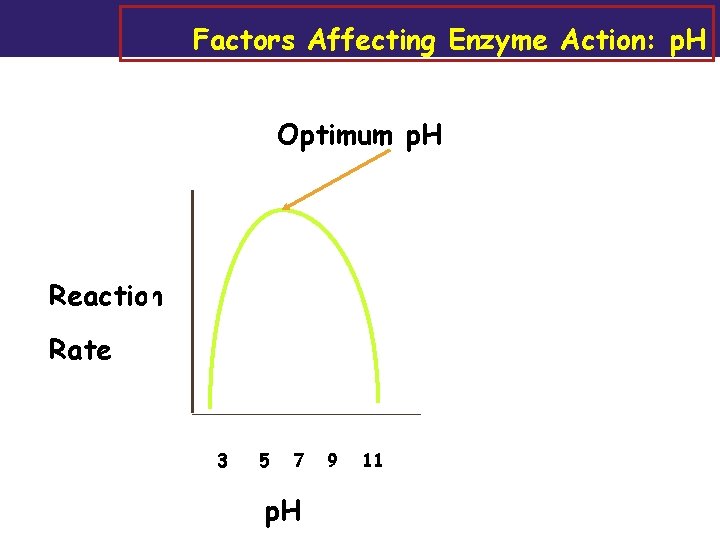 Factors Affecting Enzyme Action: pH

Optimum pH

Reaction Rate

3 5 7 9 11

pH